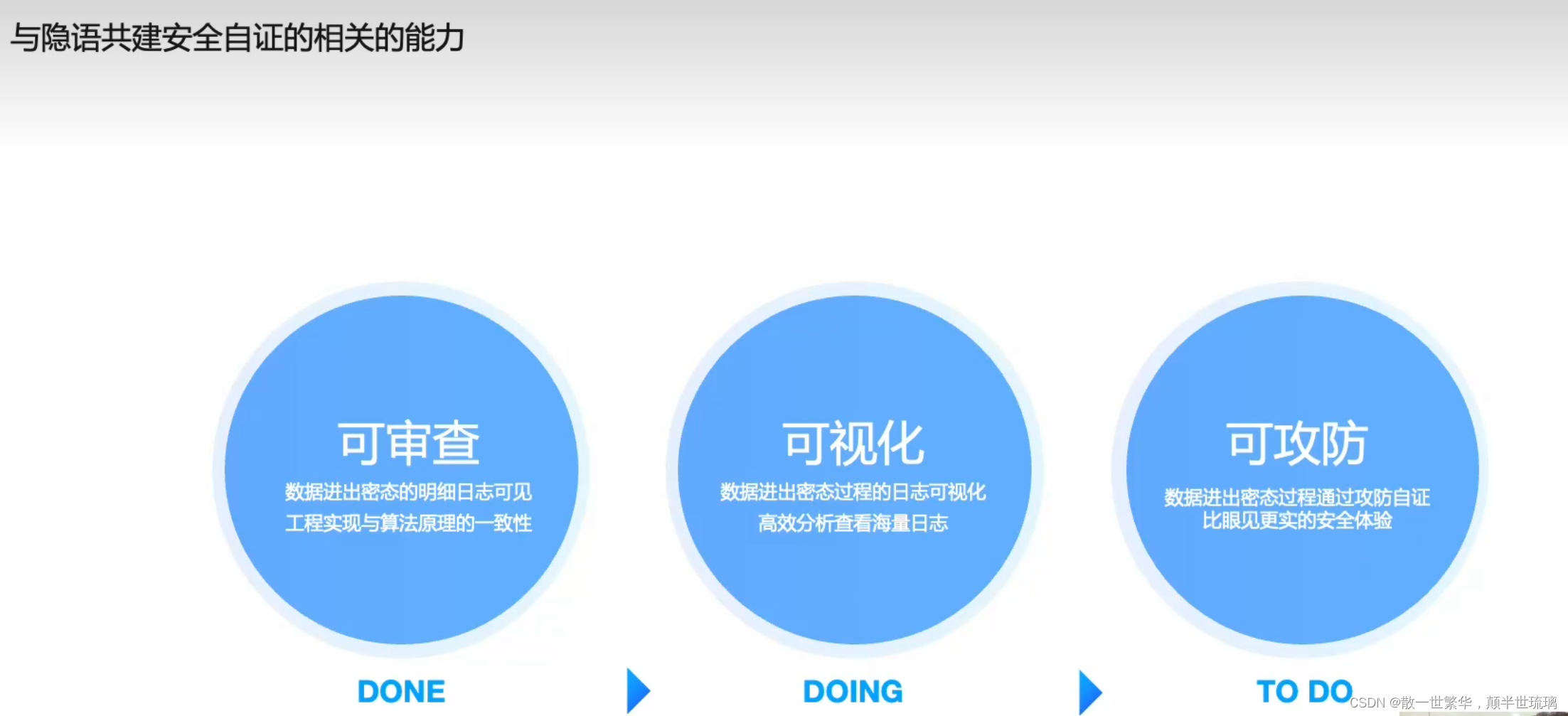 与隐语共建安全自证的相关的能力

可审查
数据进出密态的明细日志可见
工程实现与算法原理的一致性

DONE

可视化
数据进出密态过程的日志可视化
高效分析查看海量日志

DOING

可攻防
数据进出密态过程通过攻防自证
比眼见更实的安全体验

TO DO

CSDN @散一世繁华，颠半世琉璃